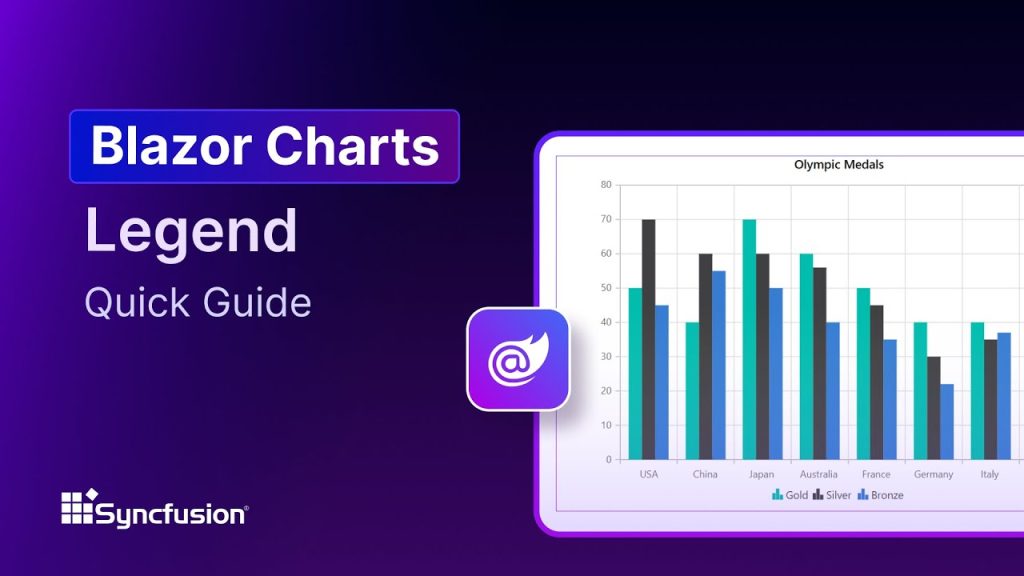 Blazor Charts

Legend

Quick Guide

Syncfusion®

Olympic Medals

80
70
60
50
40
30
20
10
0

USA China Japan Australia France Germany Italy

Gold Silver Bronze